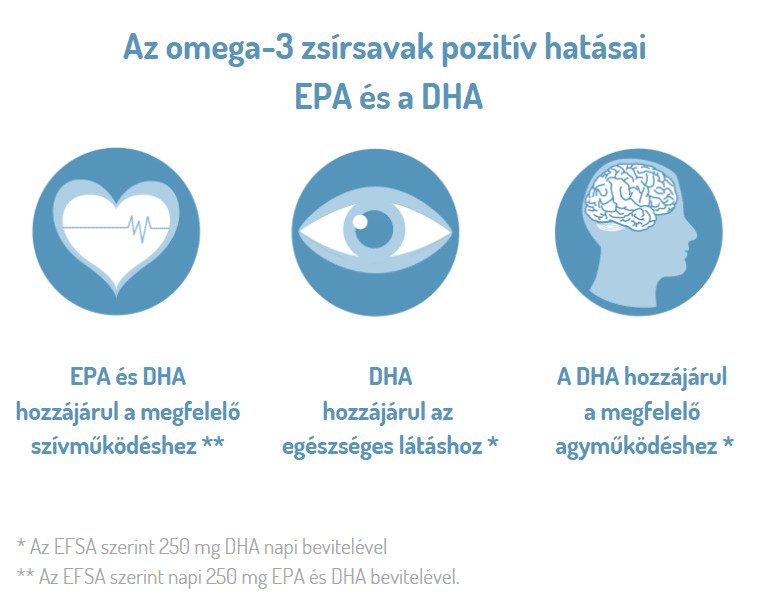 Az omega-3 zsírsavak pozitív hatásai
EPA és a DHA

EPA és DHA
hozzájárul a megfelelő
szívműködéshez **

DHA
hozzájárul az
egészséges látáshoz *

A DHA hozzájárul
a megfelelő
agyműködéshez *

* Az EFSA szerint 250 mg DHA napi bevitelével
** Az EFSA szerint napi 250 mg EPA és DHA bevitelével.